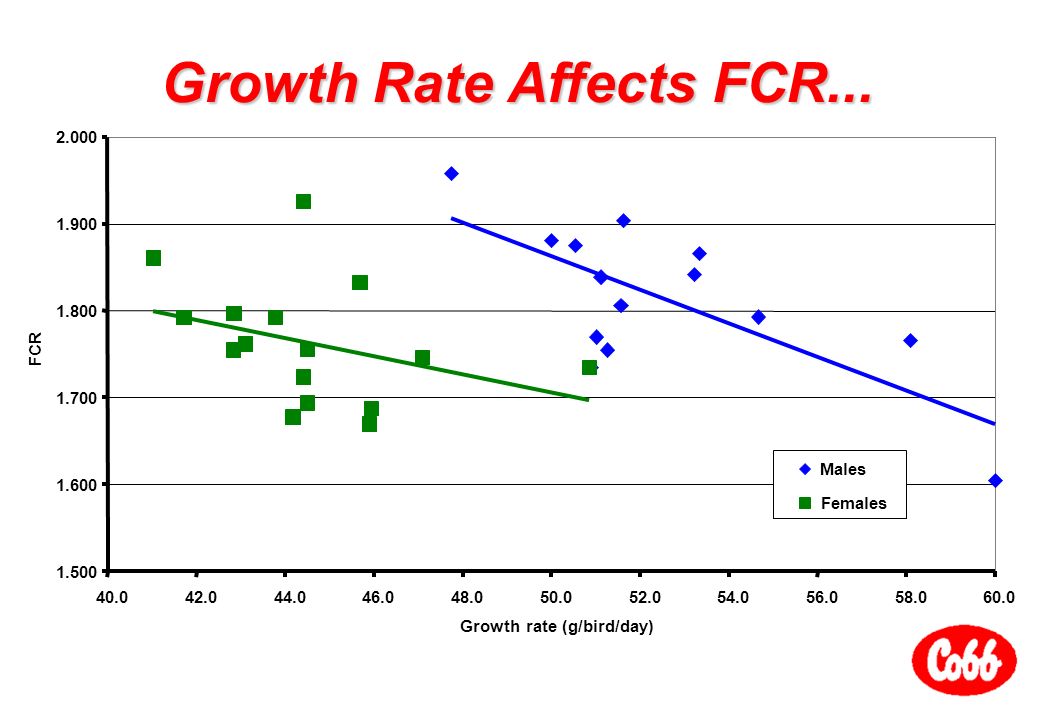 Growth Rate Affects FCR...

2.000
1.900
1.800
1.700
1.600
1.500

FCR

40.0 42.0 44.0 46.0 48.0 50.0 52.0 54.0 56.0 58.0 60.0

Growth rate (g/bird/day)

Males
Females

Cobb